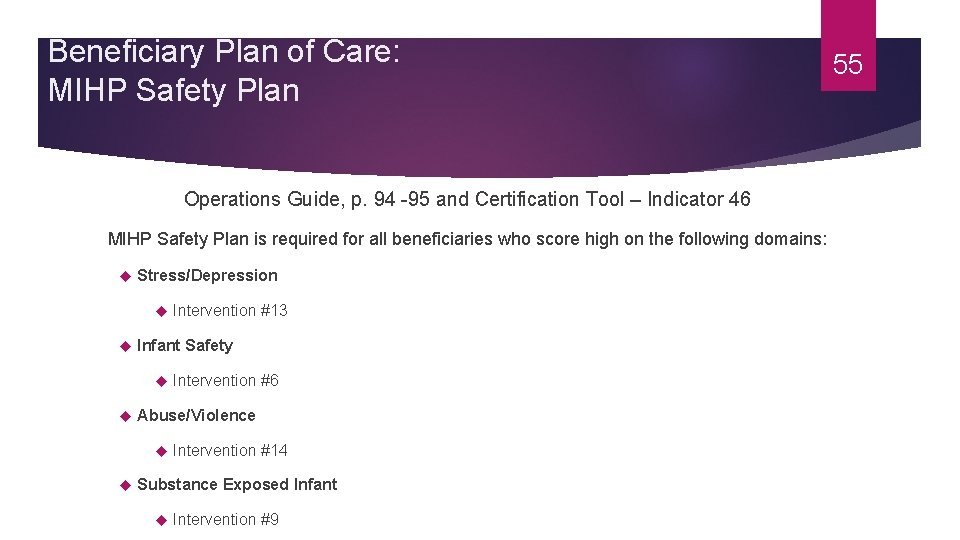 Beneficiary Plan of Care:
MIHP Safety Plan

55

Operations Guide, p. 94 -95 and Certification Tool – Indicator 46

MIHP Safety Plan is required for all beneficiaries who score high on the following domains:

Stress/Depression

Intervention #13

Infant Safety

Intervention #6

Abuse/Violence

Intervention #14

Substance Exposed Infant

Intervention #9